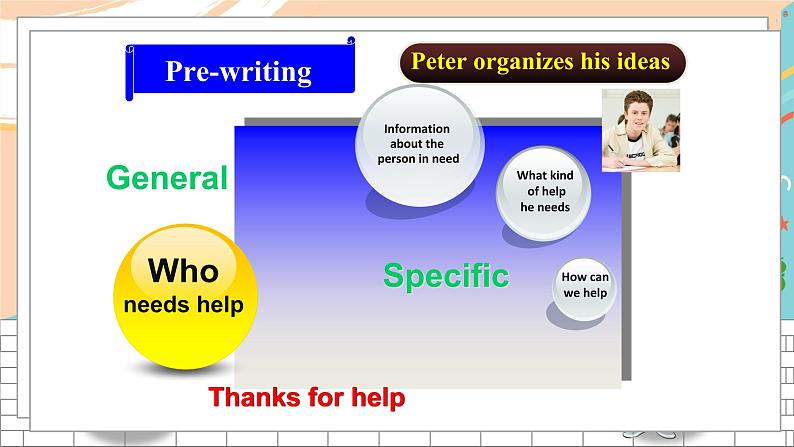 Pre-writing

Peter organizes his ideas

General

Information about the person in need

What kind of help he needs

Who needs help

Specific

How can we help

Thanks for help